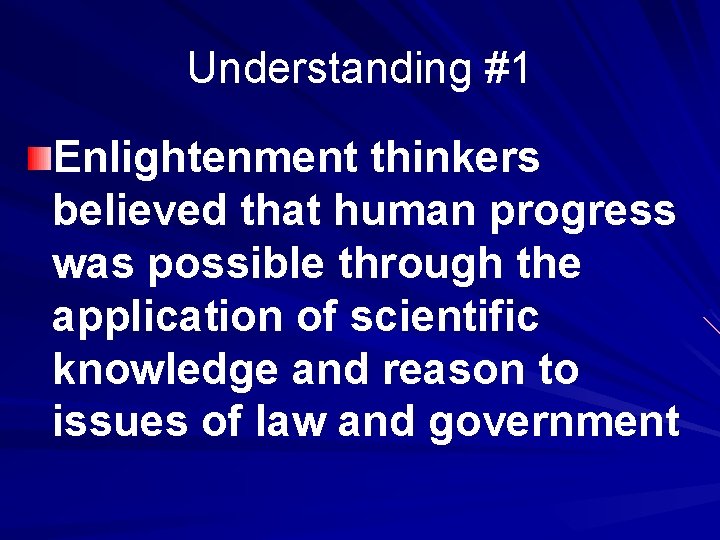 Understanding #1

Enlightenment thinkers believed that human progress was possible through the application of scientific knowledge and reason to issues of law and government